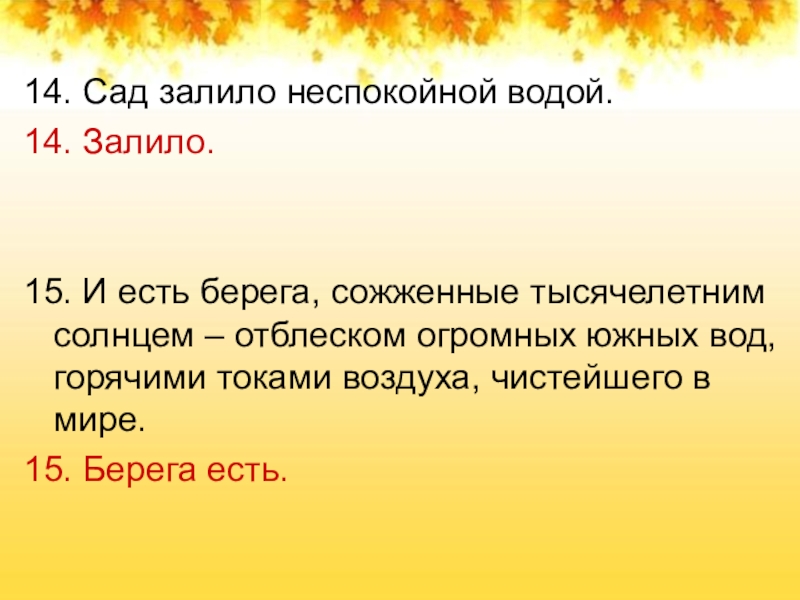 14. Сад залило неспокойной водой.
14. Залило.

15. И есть берега, сожженные тысячелетним солнцем – отблеском огромных южных вод, горячими токами воздуха, чистейшего в мире.
15. Берега есть.